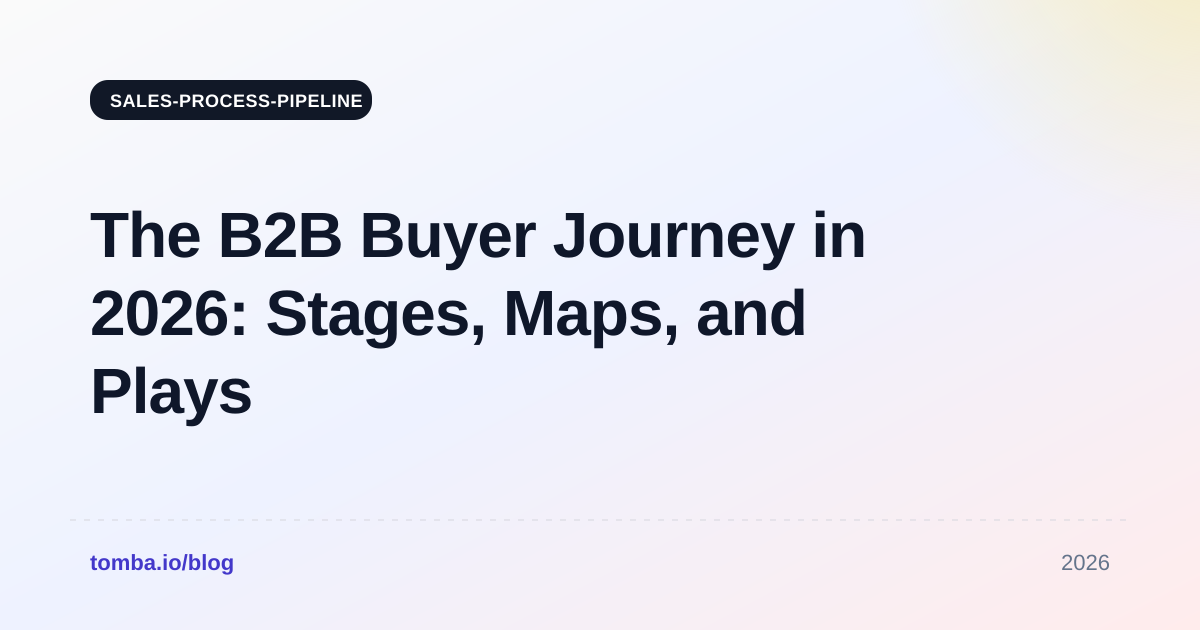 SALES-PROCESS-PIPELINE

The B2B Buyer Journey in 2026: Stages, Maps, and Plays

tomba.io/blog

2026